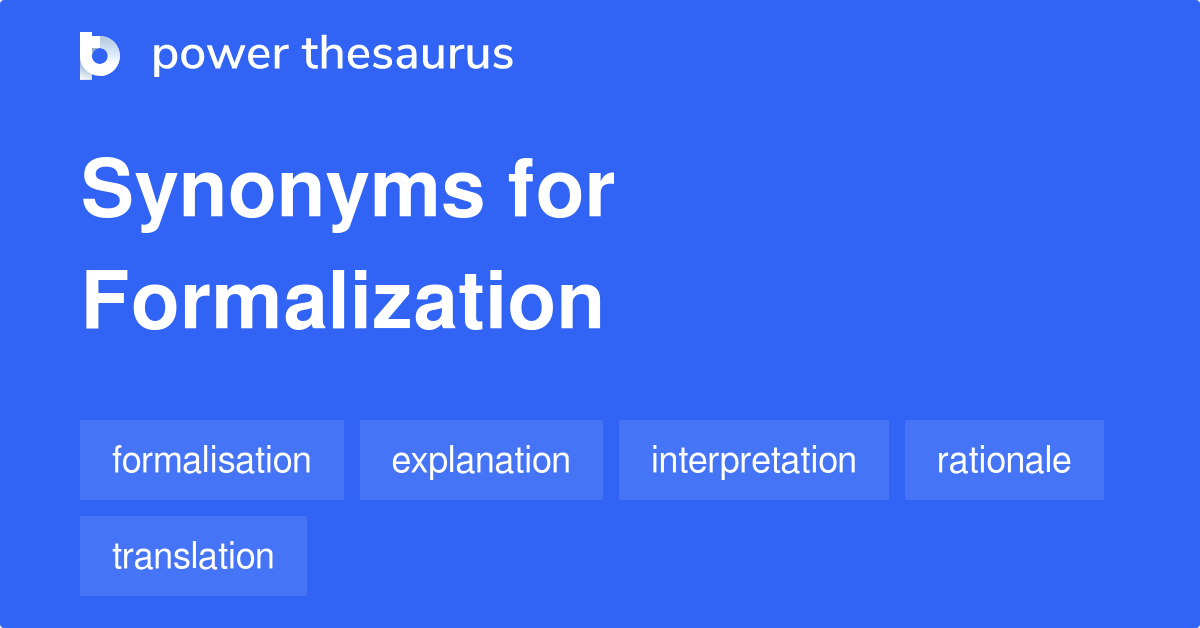 power thesaurus

Synonyms for Formalization

formalisation
explanation
interpretation
rationale
translation